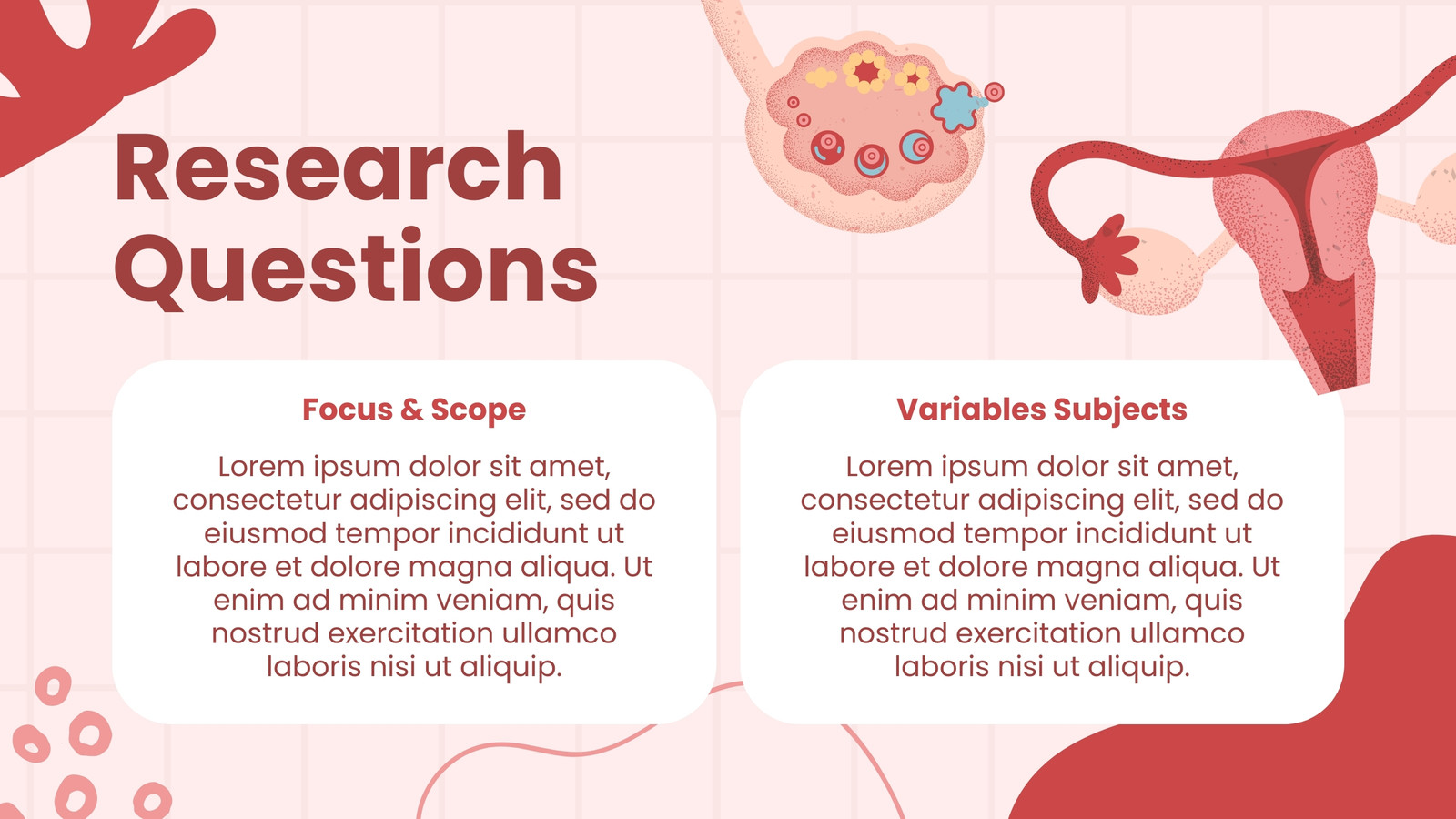 Research Questions

Focus & Scope

Lorem ipsum dolor sit amet, consectetur adipiscing elit, sed do eiusmod tempor incididunt ut labore et dolore magna aliqua. Ut enim ad minim veniam, quis nostrud exercitation ullamco laboris nisi ut aliquip.

Variables Subjects

Lorem ipsum dolor sit amet, consectetur adipiscing elit, sed do eiusmod tempor incididunt ut labore et dolore magna aliqua. Ut enim ad minim veniam, quis nostrud exercitation ullamco laboris nisi ut aliquip.